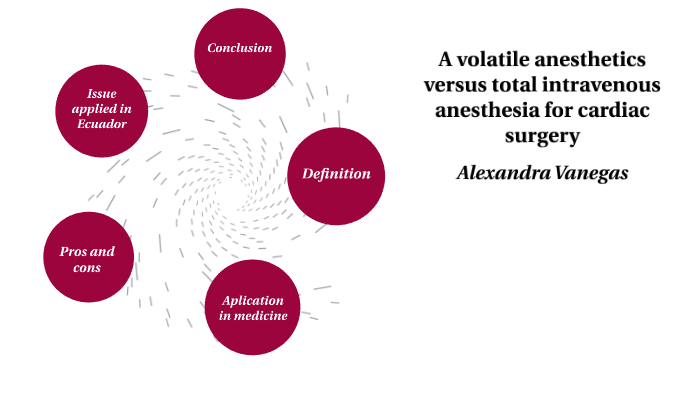 Conclusion

Issue applied in Ecuador

Definition

Pros and cons

Aplication in medicine

A volatile anesthetics versus total intravenous anesthesia for cardiac surgery

Alexandra Vanegas